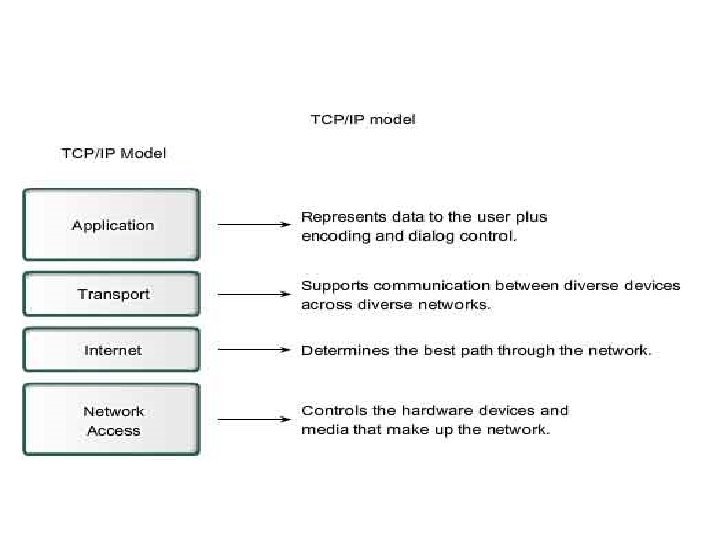 TCP/IP model

TCP/IP Model

Application

Represents data to the user plus encoding and dialog control.

Transport

Supports communication between diverse devices across diverse networks.

Internet

Determines the best path through the network.

Network Access

Controls the hardware devices and media that make up the network.